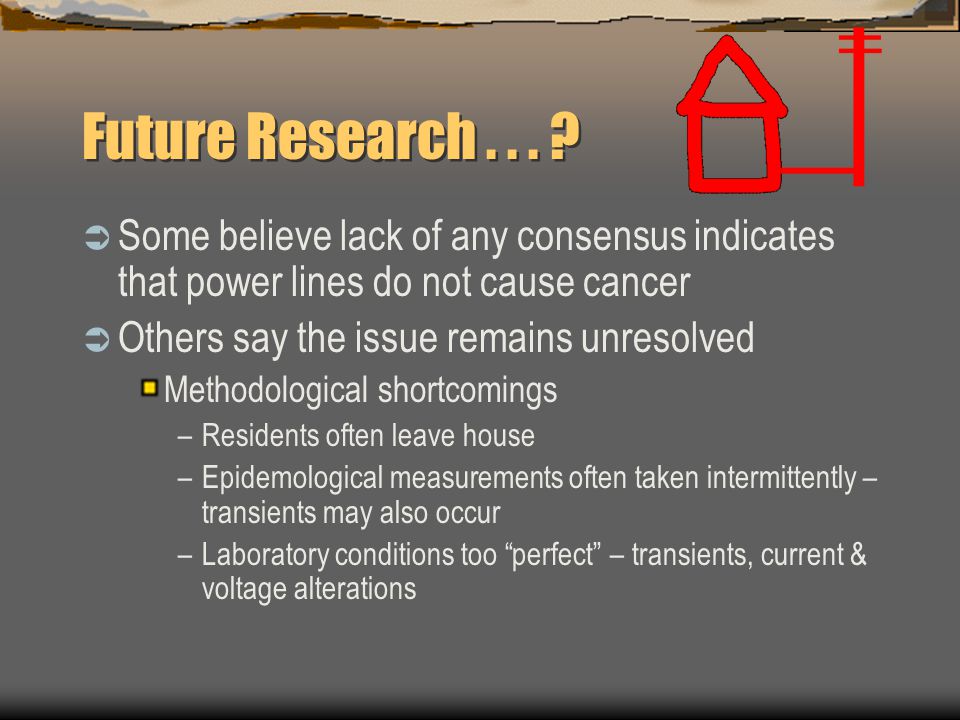 Future Research . . . ?

Some believe lack of any consensus indicates that power lines do not cause cancer

Others say the issue remains unresolved

Methodological shortcomings

– Residents often leave house

– Epidemological measurements often taken intermittently – transients may also occur

– Laboratory conditions too “perfect” – transients, current & voltage alterations